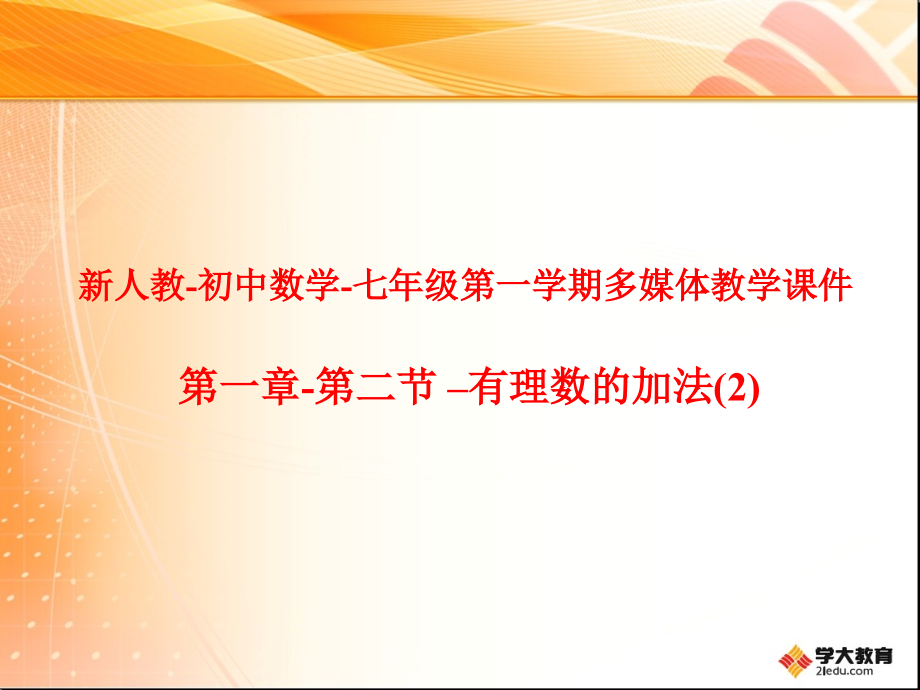 新人教-初中数学-七年级第一学期多媒体教学课件

第一章-第二节 –有理数的加法(2)

学大教育
21edu.com